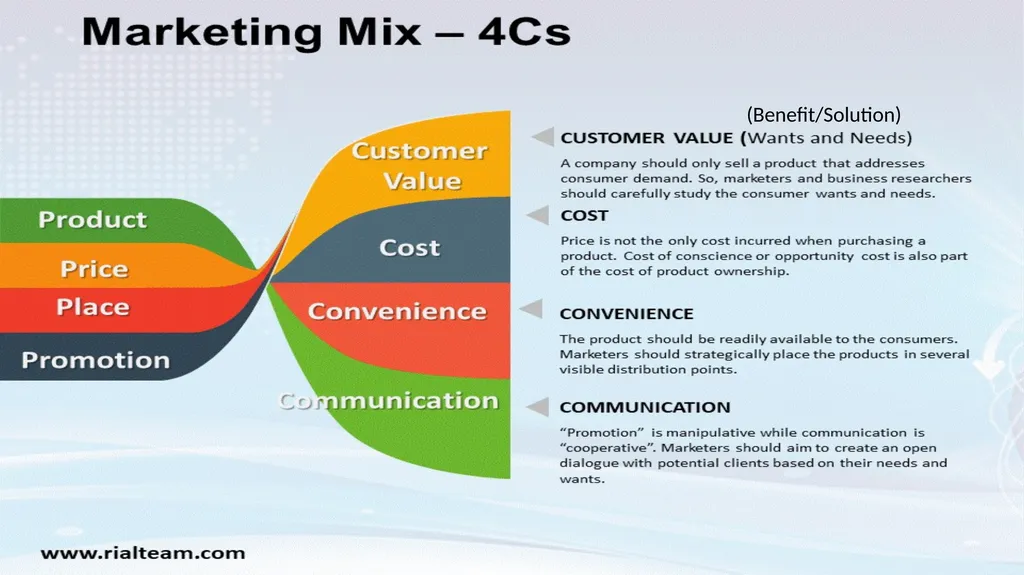 Marketing Mix – 4Cs

Product

Price

Place

Promotion

Customer Value

Cost

Convenience

Communication

(Benefit/Solution)

CUSTOMER VALUE (Wants and Needs)

A company should only sell a product that addresses consumer demand. So, marketers and business researchers should carefully study the consumer wants and needs.

COST

Price is not the only cost incurred when purchasing a product. Cost of conscience or opportunity cost is also part of the cost of product ownership.

CONVENIENCE

The product should be readily available to the consumers. Marketers should strategically place the products in several visible distribution points.

COMMUNICATION

“Promotion” is manipulative while communication is “cooperative”. Marketers should aim to create an open dialogue with potential clients based on their needs and wants.

www.rialteam.com